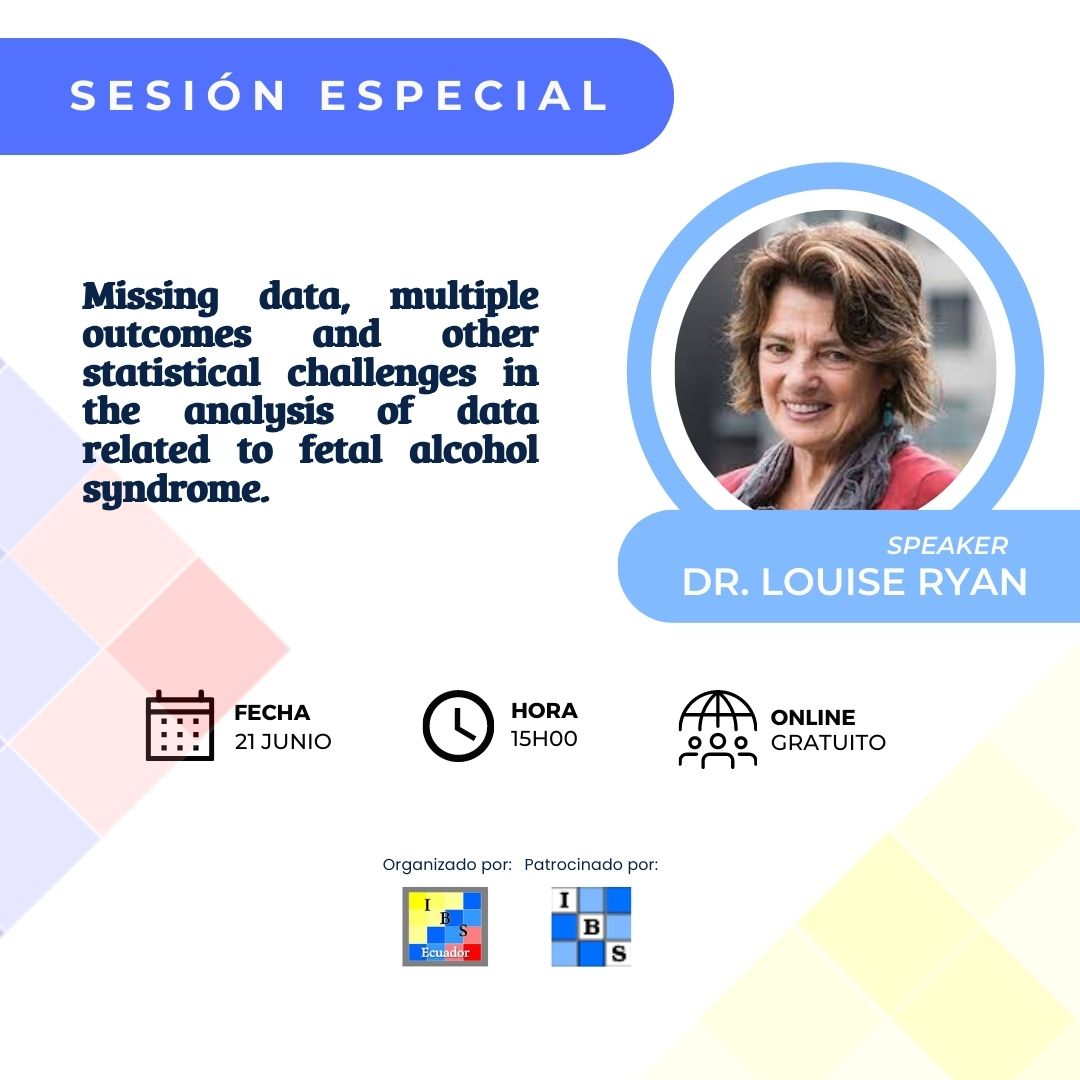 SESIÓN ESPECIAL

Missing data, multiple outcomes and other statistical challenges in the analysis of data related to fetal alcohol syndrome.

SPEAKER
DR. LOUISE RYAN

FECHA
21 JUNIO

HORA
15H00

ONLINE
GRATUITO

Organizado por: Patrocinado por:

I B S Ecuador

I B S